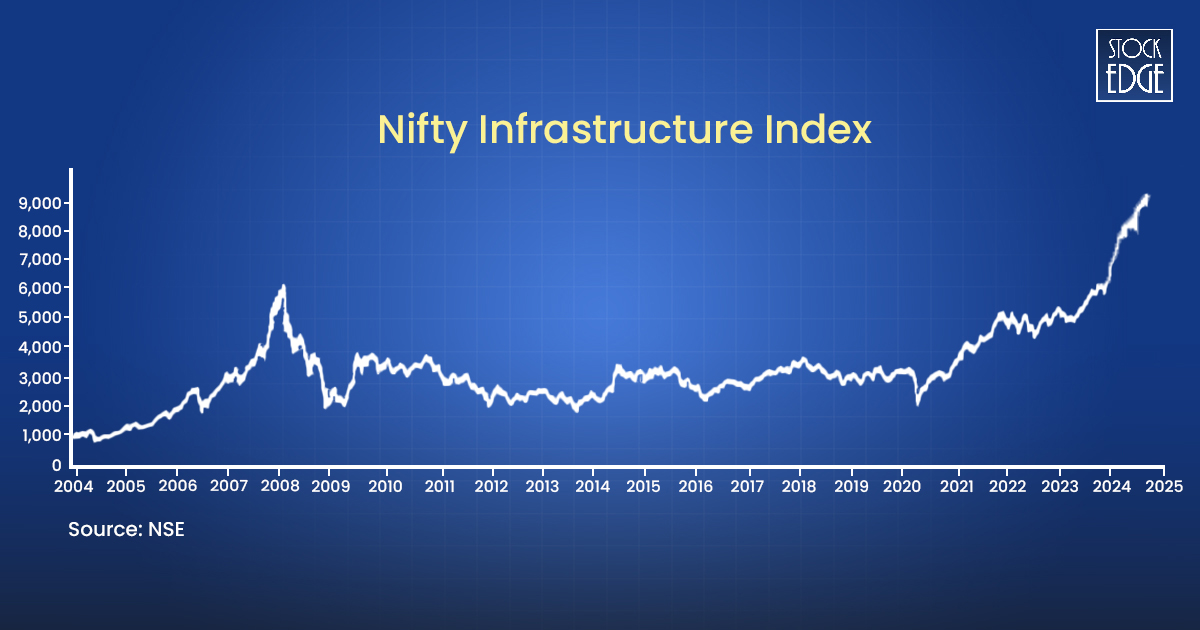 STOCK EDGE

Nifty Infrastructure Index

9,000
8,000
7,000
6,000
5,000
4,000
3,000
2,000
1,000
0

2004 2005 2006 2007 2008 2009 2010 2011 2012 2013 2014 2015 2016 2017 2018 2019 2020 2021 2022 2023 2024 2025

Source: NSE